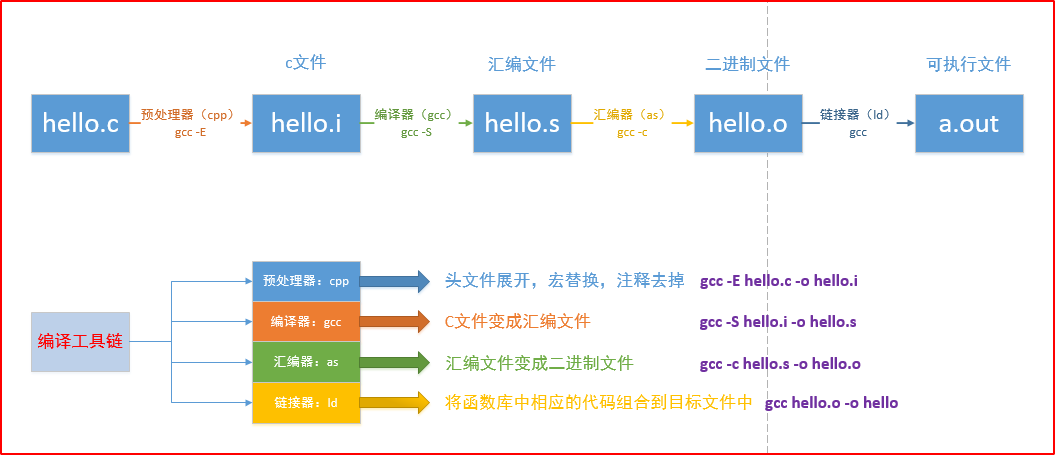 c文件

汇编文件

二进制文件

可执行文件

hello.c

预处理器（cpp）
gcc -E

hello.i

编译器（gcc）
gcc -S

hello.s

汇编器（as）
gcc -c

hello.o

链接器（ld）
gcc

a.out

编译工具链

预处理器：cpp

头文件展开，宏替换，注释去掉

gcc -E hello.c -o hello.i

编译器：gcc

C文件变成汇编文件

gcc -S hello.i -o hello.s

汇编器：as

汇编文件变成二进制文件

gcc -c hello.s -o hello.o

链接器：ld

将函数库中相应的代码组合到目标文件中

gcc hello.o -o hello